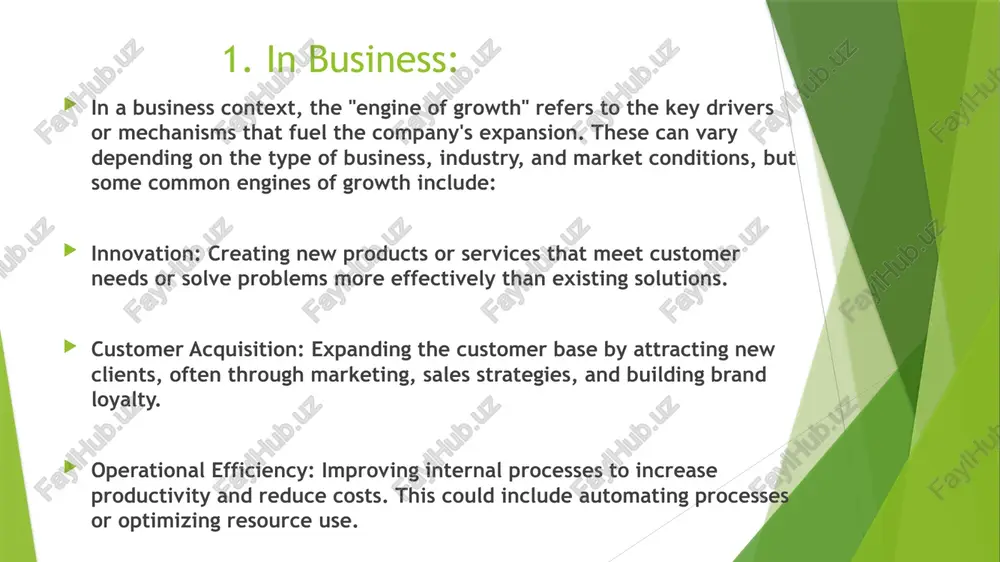 1. In Business:

In a business context, the "engine of growth" refers to the key drivers or mechanisms that fuel the company's expansion. These can vary depending on the type of business, industry, and market conditions, but some common engines of growth include:

Innovation: Creating new products or services that meet customer needs or solve problems more effectively than existing solutions.

Customer Acquisition: Expanding the customer base by attracting new clients, often through marketing, sales strategies, and building brand loyalty.

Operational Efficiency: Improving internal processes to increase productivity and reduce costs. This could include automating processes or optimizing resource use.

FaylHub.uz